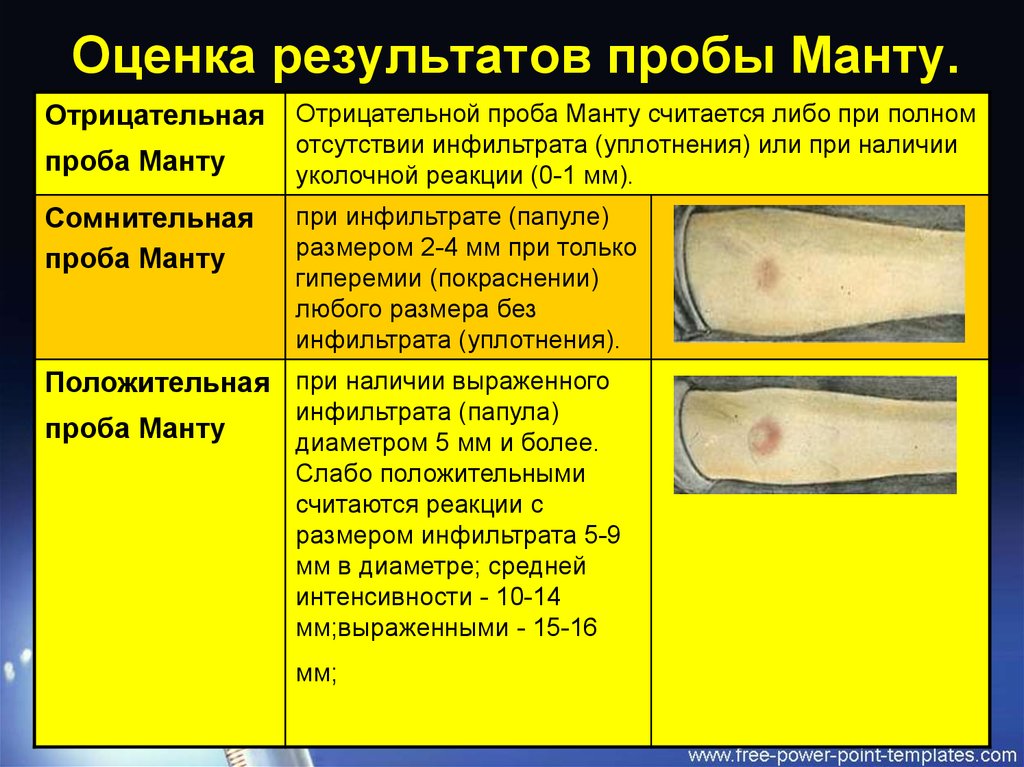 Оценка результатов пробы Манту.

| Отрицательная проба Манту | Отрицательной проба Манту считается либо при полном отсутствии инфильтрата (уплотнения) или при наличии уколочной реакции (0-1 мм). | |
|---|---|---|
| Сомнительная проба Манту | при инфильтрате (папуле) размером 2-4 мм при только гиперемии (покраснении) любого размера без инфильтрата (уплотнения). | |
| Положительная проба Манту | при наличии выраженного инфильтрата (папула) диаметром 5 мм и более. Слабо положительными считаются реакции с размером инфильтрата 5-9 мм в диаметре; средней интенсивности - 10-14 мм;выраженными - 15-16 мм; | |

www.free-power-point-templates.com